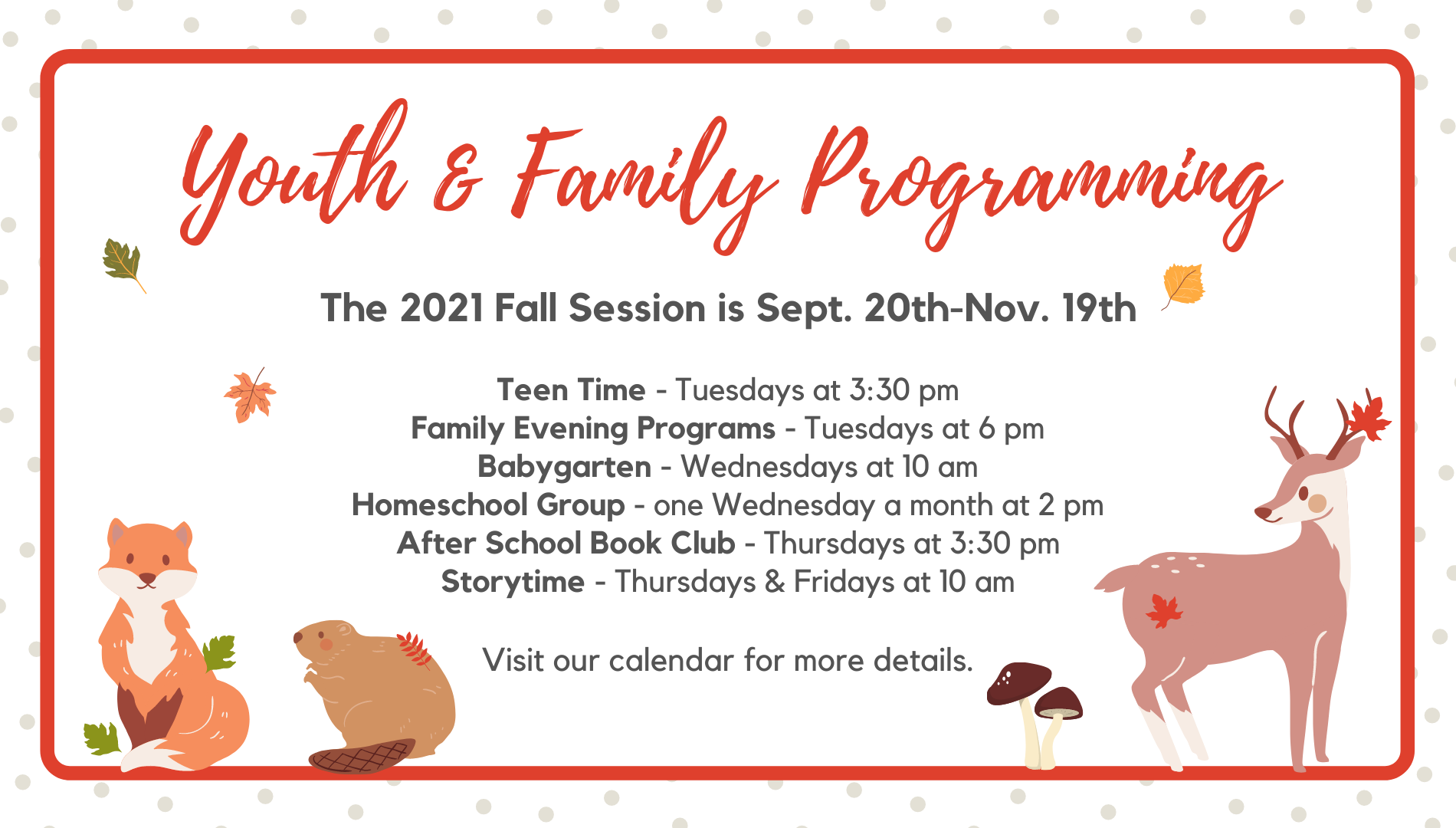 Youth & Family Programming

The 2021 Fall Session is Sept. 20th-Nov. 19th

Teen Time - Tuesdays at 3:30 pm
Family Evening Programs - Tuesdays at 6 pm
Babygarten - Wednesdays at 10 am
Homeschool Group - one Wednesday a month at 2 pm
After School Book Club - Thursdays at 3:30 pm
Storytime - Thursdays & Fridays at 10 am

Visit our calendar for more details.